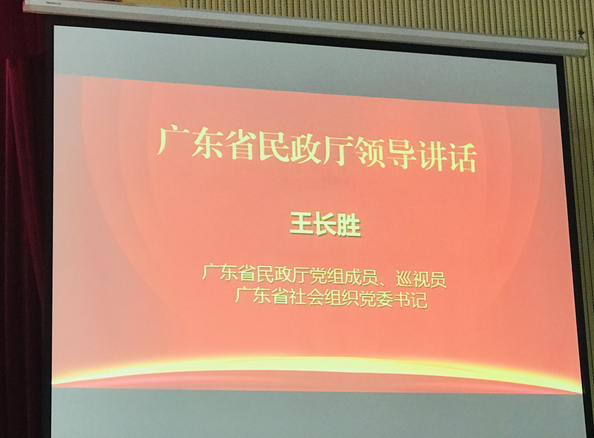 广东省民政厅领导讲话

王长胜

广东省民政厅党组成员、巡视员
广东省社会组织党委书记